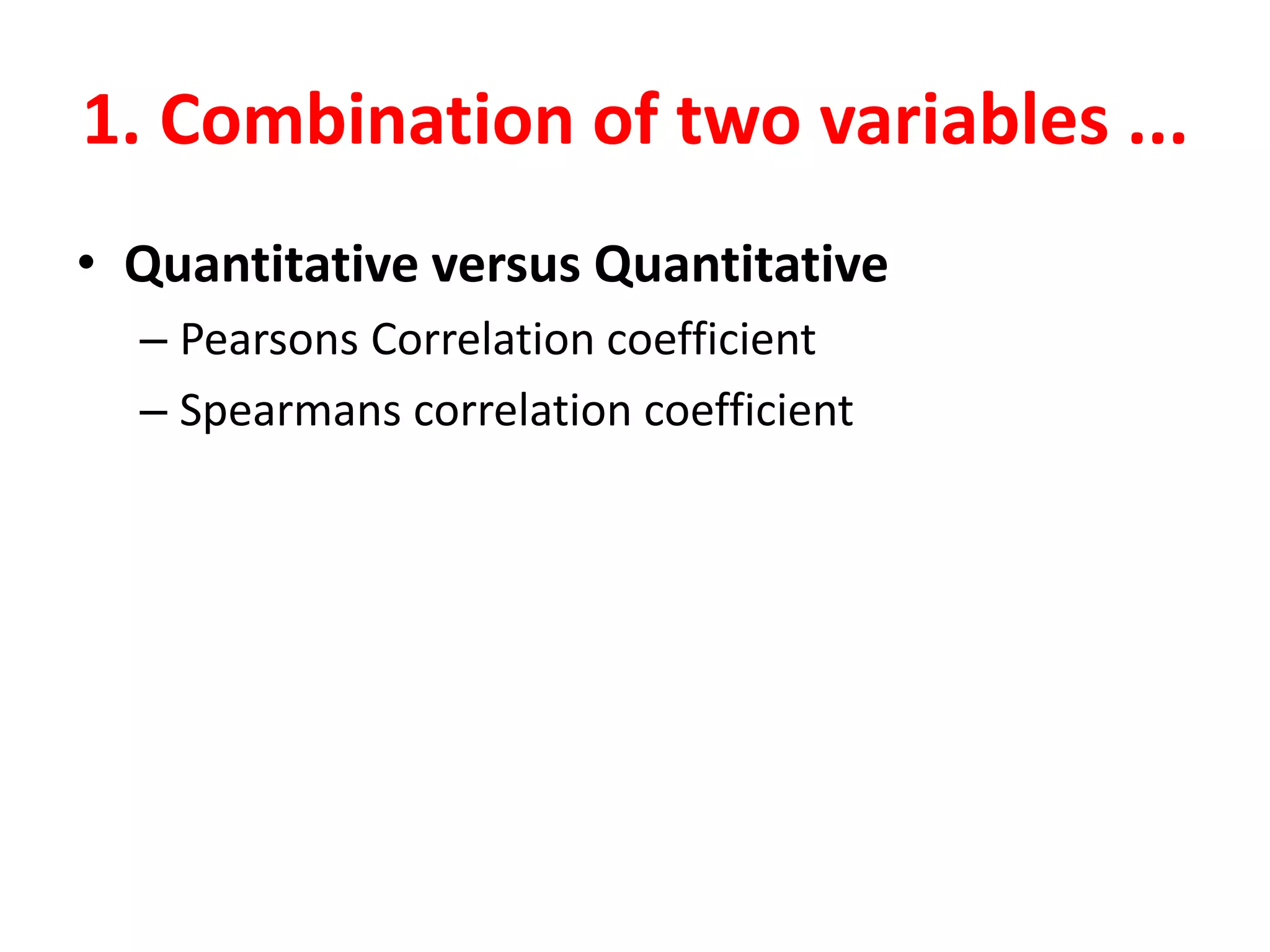 1. Combination of two variables ...

• Quantitative versus Quantitative
– Pearsons Correlation coefficient
– Spearmans correlation coefficient